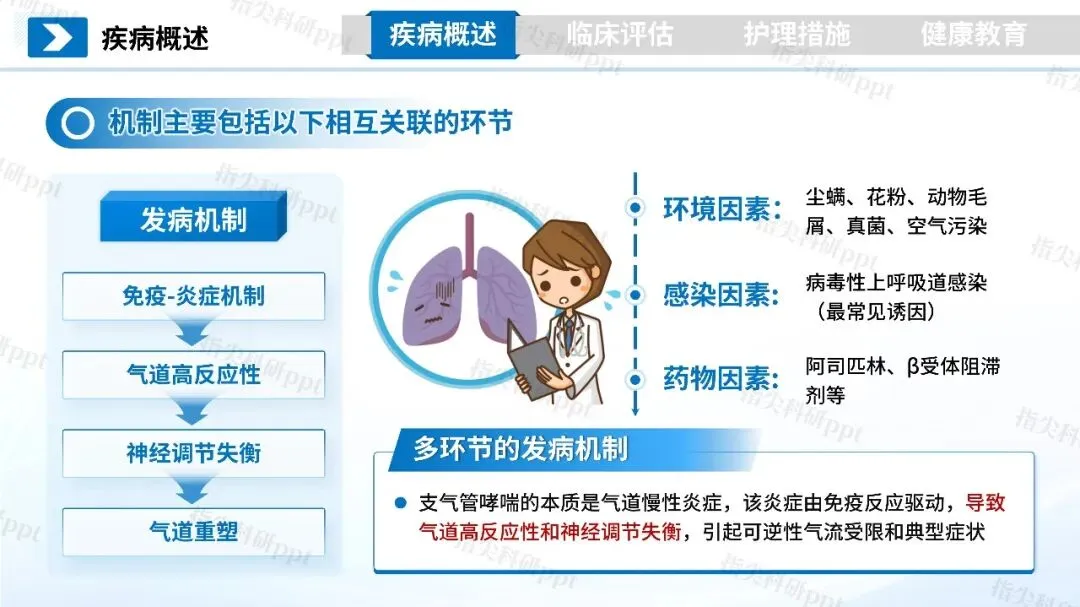 疾病概述

疾病概述　临床评估　护理措施　健康教育

机制主要包括以下相互关联的环节

发病机制

免疫-炎症机制

气道高反应性

神经调节失衡

气道重塑

环境因素：尘螨、花粉、动物毛屑、真菌、空气污染

感染因素：病毒性上呼吸道感染（最常见诱因）

药物因素：阿司匹林、β受体阻滞剂等

多环节的发病机制

支气管哮喘的本质是气道慢性炎症，该炎症由免疫反应驱动，导致气道高反应性和神经调节失衡，引起可逆性气流受限和典型症状

指尖科研ppt